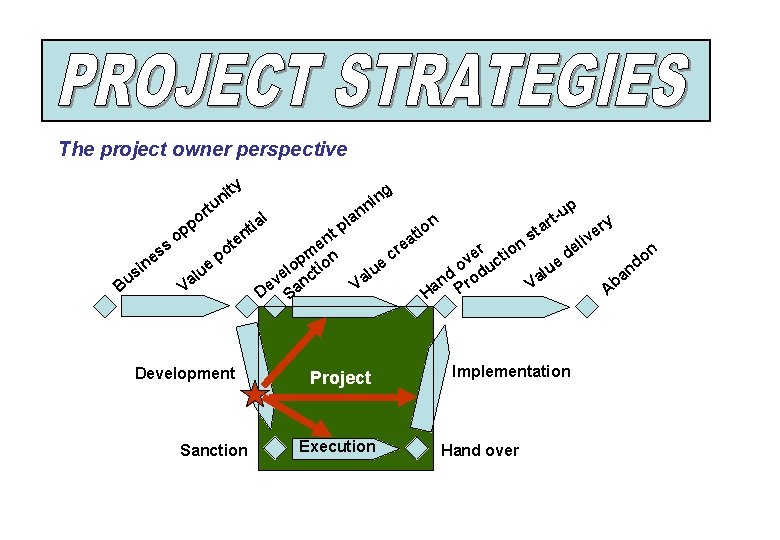 PROJECT STRATEGIES

The project owner perspective

Business opportunity
Value potential
Development planning
Sanction
Value creation
Hand over
Production start-up
Value delivery
Abandon

Development
Project
Implementation
Sanction
Execution
Hand over